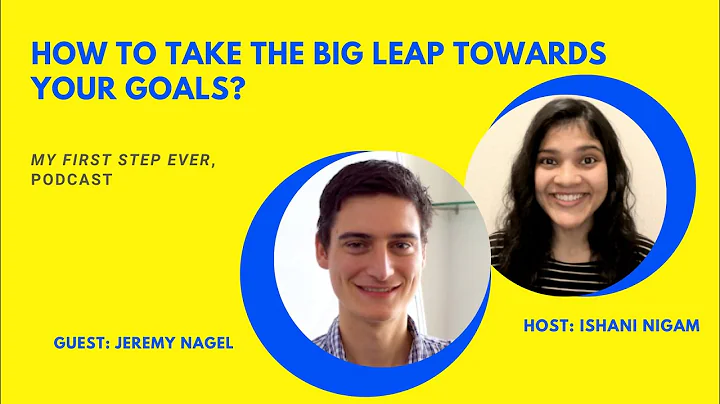 HOW TO TAKE THE BIG LEAP TOWARDS YOUR GOALS?

MY FIRST STEP EVER, PODCAST

GUEST: JEREMY NAGEL

HOST: ISHANI NIGAM